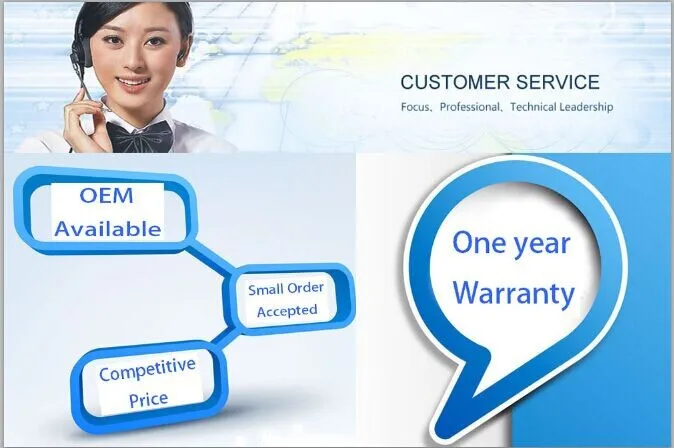 CUSTOMER SERVICE

Focus、Professional、Technical Leadership

OEM
Available

Small Order
Accepted

Competitive
Price

One year
Warranty